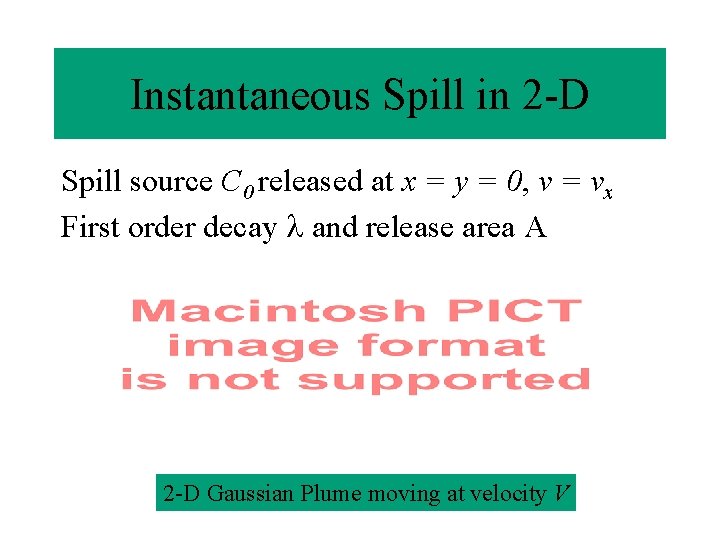 Instantaneous Spill in 2-D

Spill source $C_0$ released at $x = y = 0$, $v = v_x$

First order decay $\lambda$ and release area A

Macintosh PICT image format is not supported

2-D Gaussian Plume moving at velocity $V$